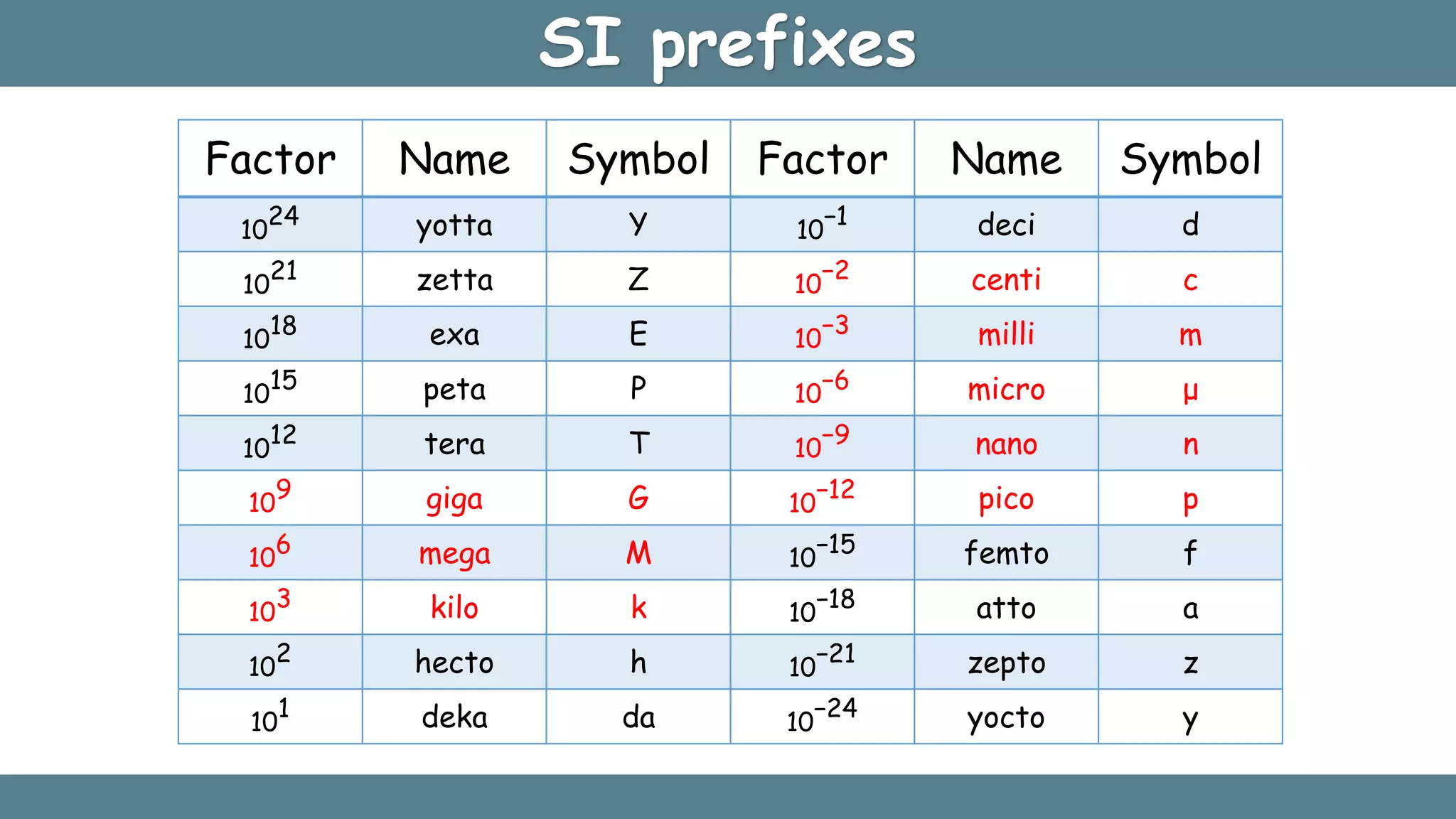 SI prefixes

| Factor | Name | Symbol | Factor | Name | Symbol |
|---|---|---|---|---|---|
| $10^{24}$ | yotta | Y | $10^{-1}$ | deci | d |
| $10^{21}$ | zetta | Z | $10^{-2}$ | centi | c |
| $10^{18}$ | exa | E | $10^{-3}$ | milli | m |
| $10^{15}$ | peta | P | $10^{-6}$ | micro | μ |
| $10^{12}$ | tera | T | $10^{-9}$ | nano | n |
| $10^{9}$ | giga | G | $10^{-12}$ | pico | p |
| $10^{6}$ | mega | M | $10^{-15}$ | femto | f |
| $10^{3}$ | kilo | k | $10^{-18}$ | atto | a |
| $10^{2}$ | hecto | h | $10^{-21}$ | zepto | z |
| $10^{1}$ | deka | da | $10^{-24}$ | yocto | y |